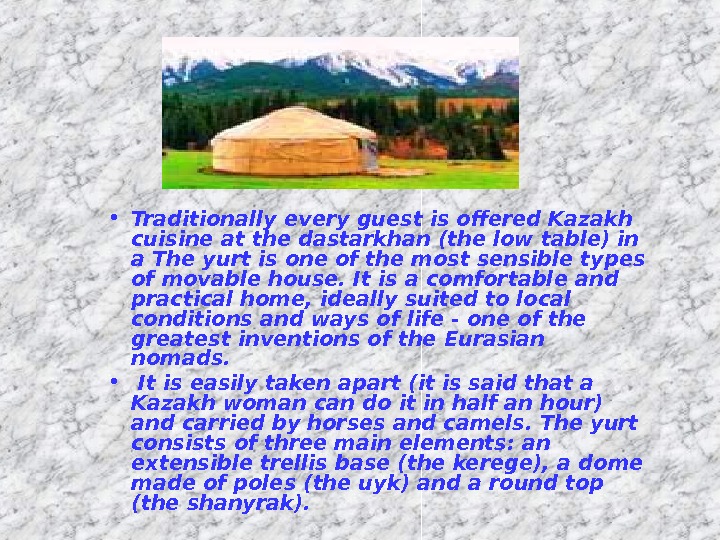 • Traditionally every guest is offered Kazakh cuisine at the dastarkhan (the low table) in a The yurt is one of the most sensible types of movable house. It is a comfortable and practical home, ideally suited to local conditions and ways of life - one of the greatest inventions of the Eurasian nomads.

• It is easily taken apart (it is said that a Kazakh woman can do it in half an hour) and carried by horses and camels. The yurt consists of three main elements: an extensible trellis base (the kerege), a dome made of poles (the uyk) and a round top (the shanyrak).